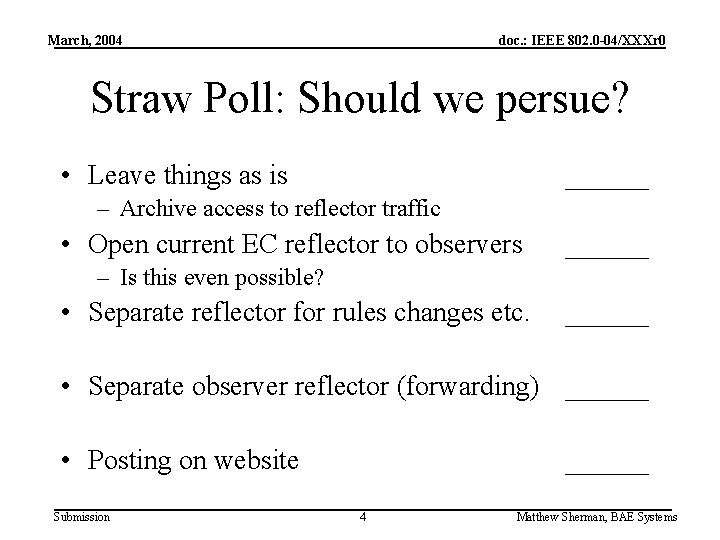 March, 2004

doc.: IEEE 802.0-04/XXXr0

Straw Poll: Should we persue?

• Leave things as is ______
 – Archive access to reflector traffic
• Open current EC reflector to observers ______
 – Is this even possible?
• Separate reflector for rules changes etc. ______

• Separate observer reflector (forwarding) ______

• Posting on website ______

Submission

4

Matthew Sherman, BAE Systems